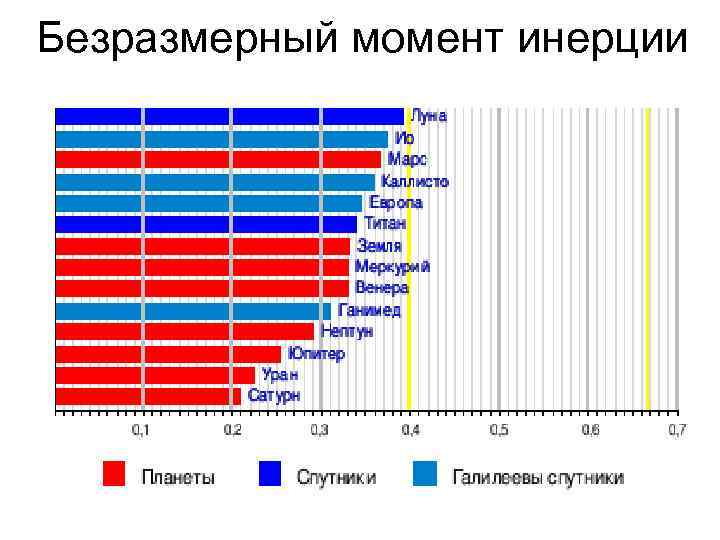 Безразмерный момент инерции

Луна
Ио
Марс
Каллисто
Европа
Титан
Земля
Меркурий
Венера
Ганимед
Нептун
Юпитер
Уран
Сатурн

0,1 0,2 0,3 0,4 0,5 0,6 0,7

Планеты
Спутники
Галилеевы спутники